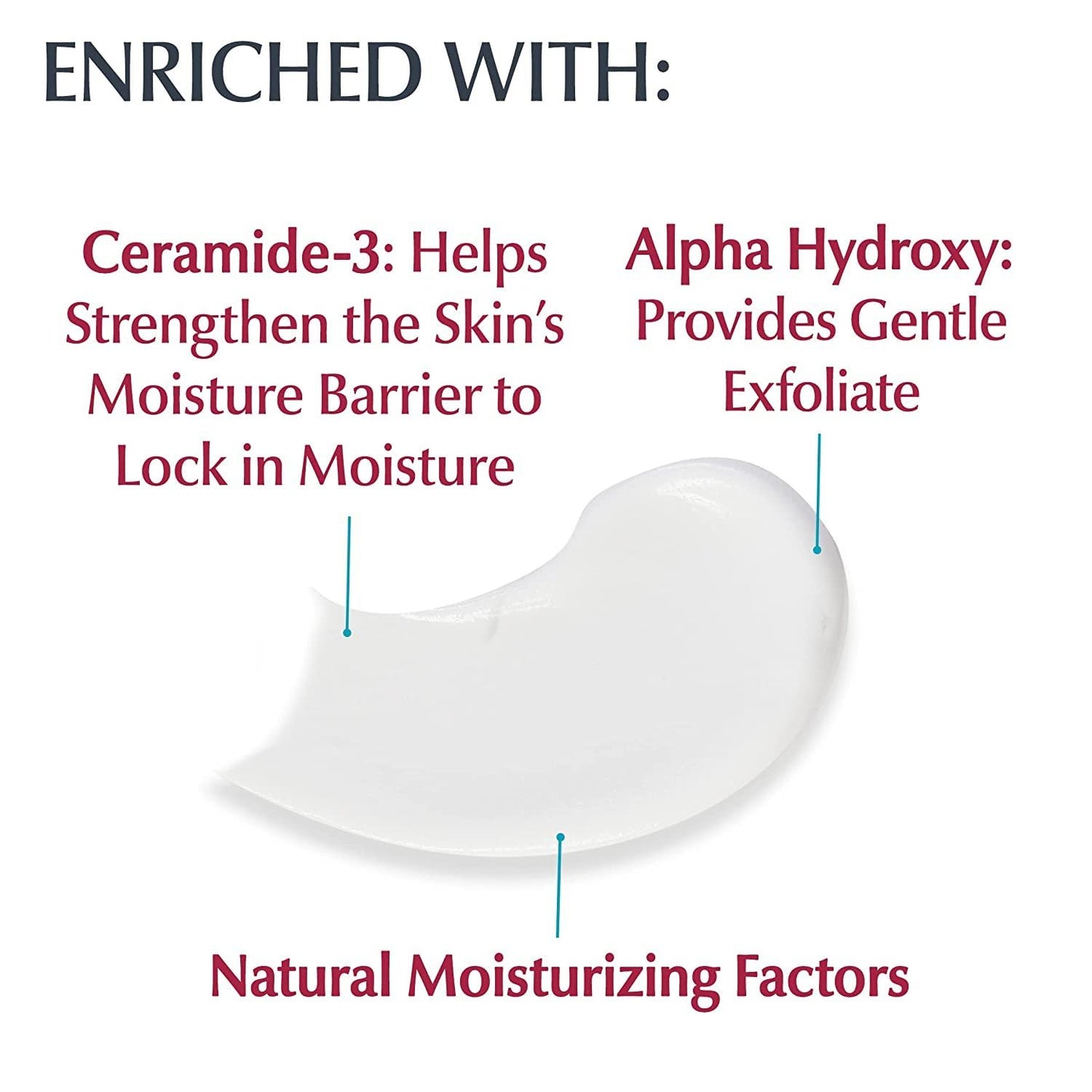 ENRICHED WITH:

Ceramide-3: Helps Strengthen the Skin's Moisture Barrier to Lock in Moisture

Alpha Hydroxy: Provides Gentle Exfoliate

Natural Moisturizing Factors